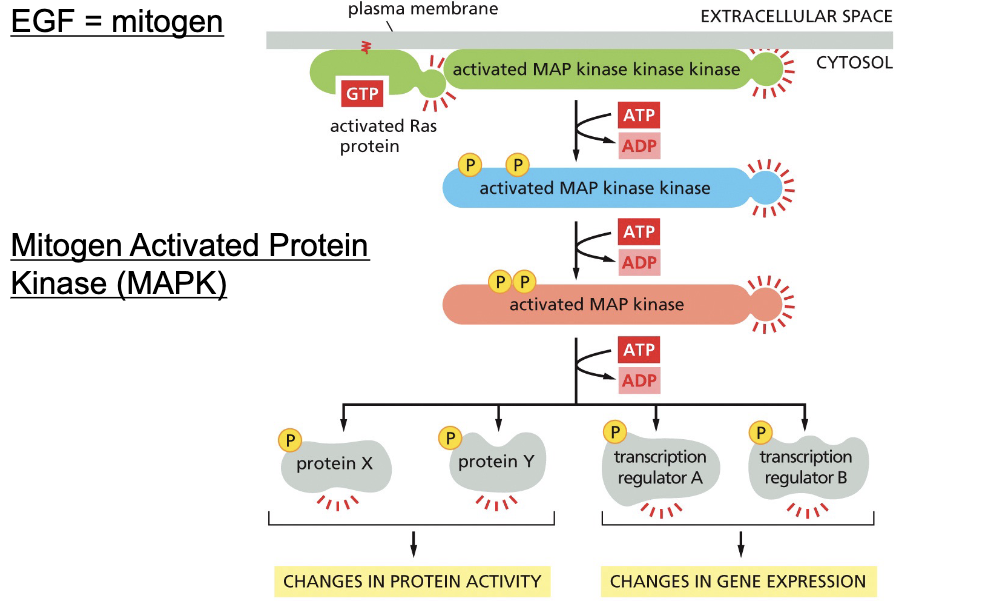 EGF = mitogen

Mitogen Activated Protein Kinase (MAPK)

plasma membrane

EXTRACELLULAR SPACE

CYTOSOL

GTP

activated Ras protein

activated MAP kinase kinase kinase

ATP

ADP

P P

activated MAP kinase kinase

ATP

ADP

P P

activated MAP kinase

ATP

ADP

P

protein X

P

protein Y

P

transcription regulator A

P

transcription regulator B

CHANGES IN PROTEIN ACTIVITY

CHANGES IN GENE EXPRESSION